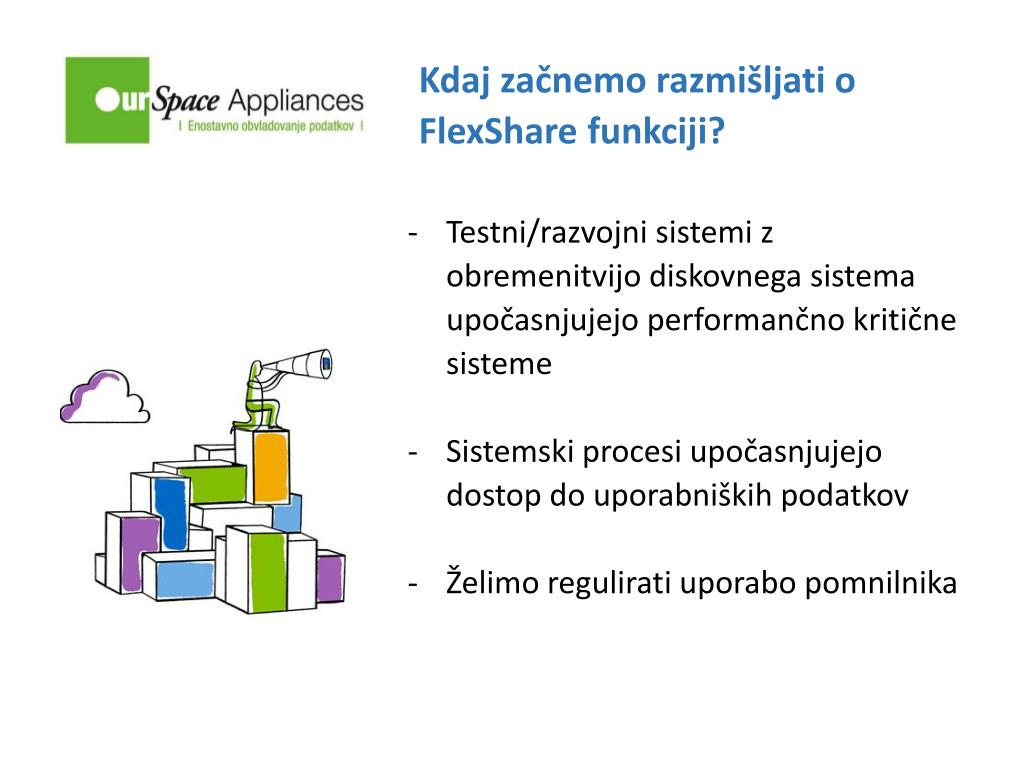 OurSpace Appliances
| Enostavno obvladovanje podatkov |

Kdaj začnemo razmišljati o FlexShare funkciji?

- Testni/razvojni sistemi z obremenitvijo diskovnega sistema upočasnjujejo performančno kritične sisteme

- Sistemski procesi upočasnjujejo dostop do uporabniških podatkov

- Želimo regulirati uporabo pomnilnika